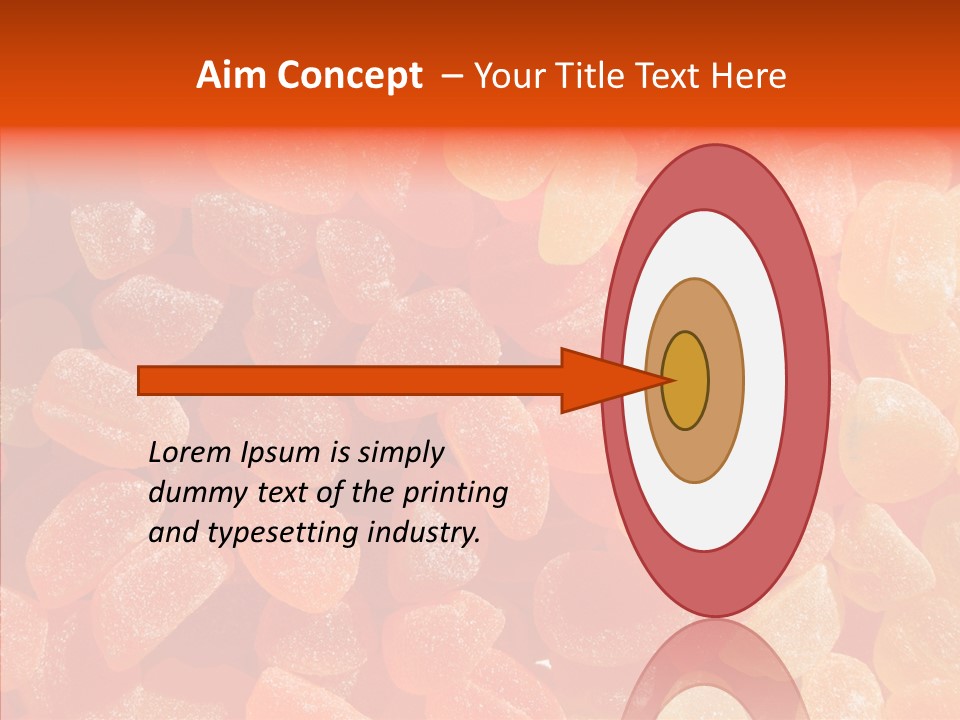 Aim Concept – Your Title Text Here

Lorem Ipsum is simply dummy text of the printing and typesetting industry.